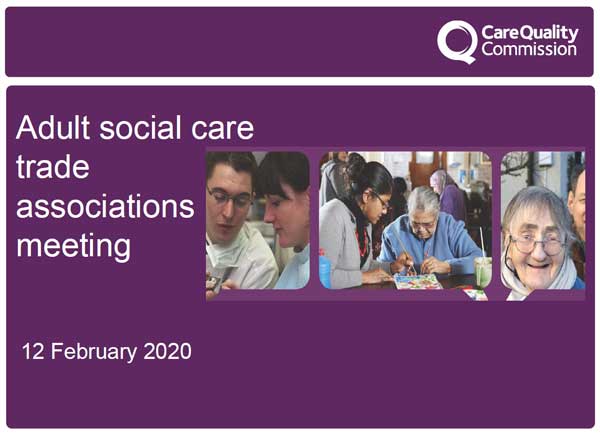 CareQuality Commission

Adult social care trade associations meeting

12 February 2020